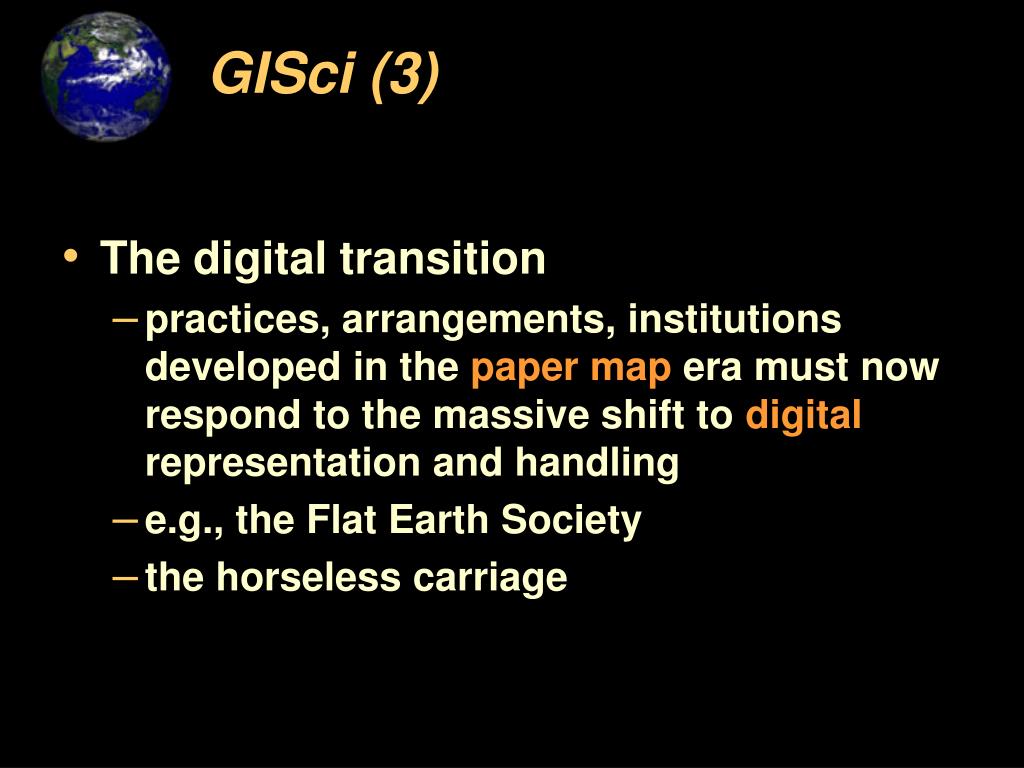 GISci (3)

• The digital transition
– practices, arrangements, institutions developed in the paper map era must now respond to the massive shift to digital representation and handling
– e.g., the Flat Earth Society
– the horseless carriage